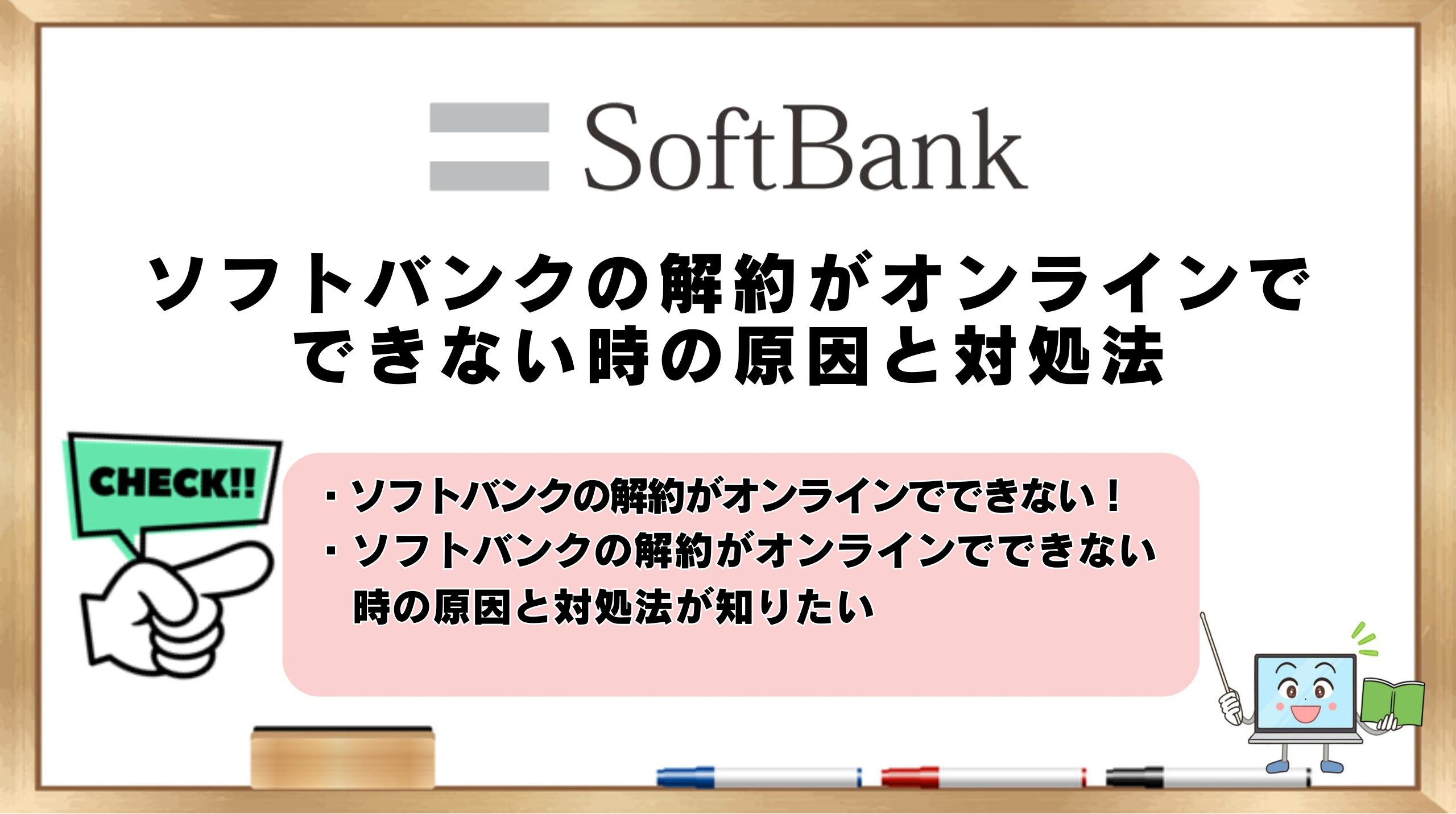 SoftBank

ソフトバンクの解約がオンラインでできない時の原因と対処法

CHECK!!

・ソフトバンクの解約がオンラインでできない！
・ソフトバンクの解約がオンラインでできない時の原因と対処法が知りたい